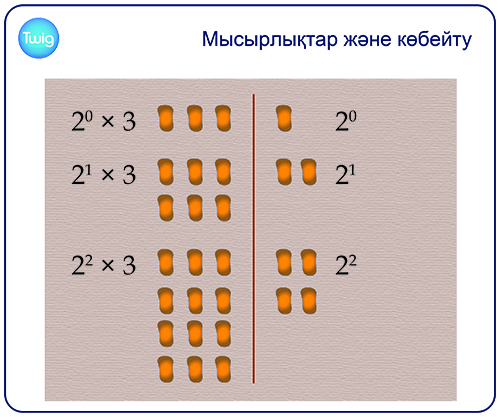 Twig

Мысырлықтар және көбейту

$2^0 \times 3$

$2^0$

$2^1 \times 3$

$2^1$

$2^2 \times 3$

$2^2$